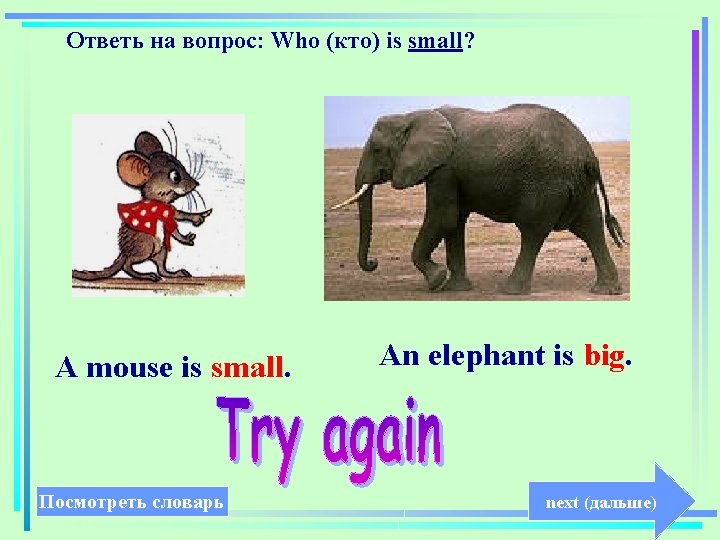 Ответь на вопрос: Who (кто) is small?

A mouse is small.

An elephant is big.

Try again

Посмотреть словарь

next (дальше)